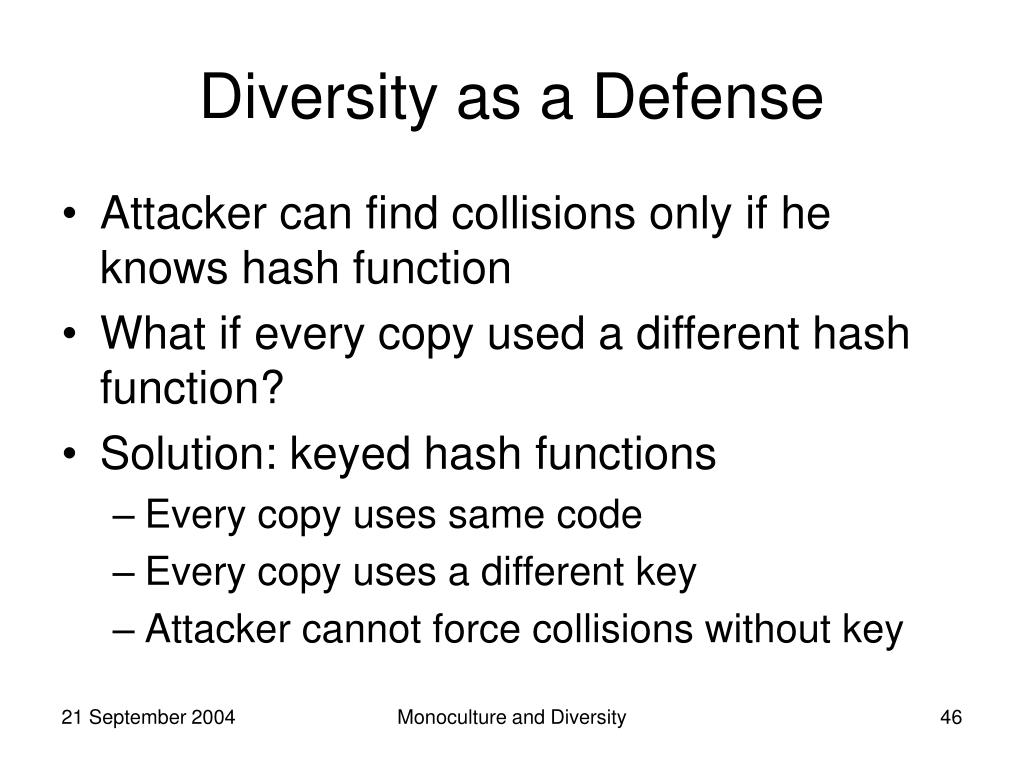 Diversity as a Defense

• Attacker can find collisions only if he knows hash function
• What if every copy used a different hash function?
• Solution: keyed hash functions
– Every copy uses same code
– Every copy uses a different key
– Attacker cannot force collisions without key

21 September 2004 Monoculture and Diversity 46